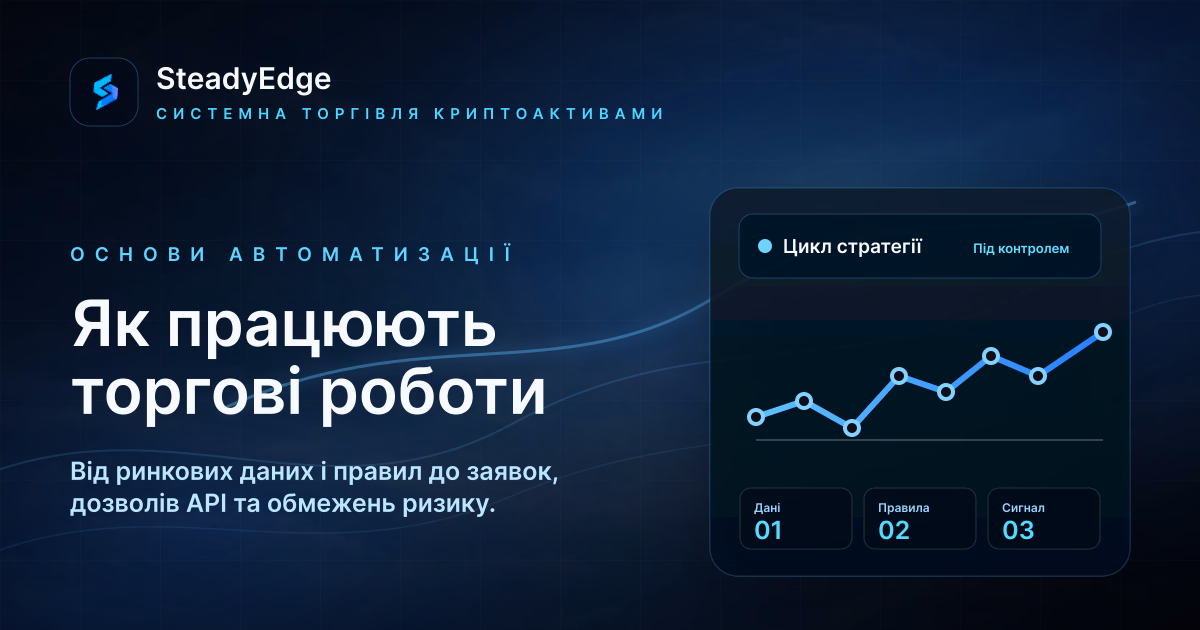 SteadyEdge
СИСТЕМНА ТОРГІВЛЯ КРИПТОАКТИВАМИ

ОСНОВИ АВТОМАТИЗАЦІЇ

Як працюють торгові роботи

Від ринкових даних і правил до заявок, дозволів API та обмежень ризику.

Цикл стратегії
Під контролем

Дані
01

Правила
02

Сигнал
03